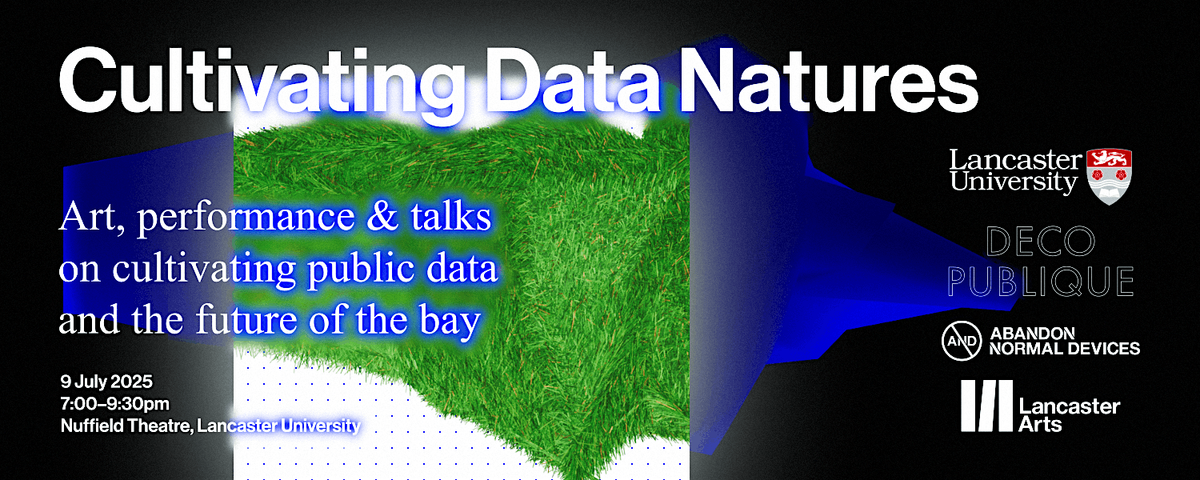 Cultivating Data Natures

Art, performance & talks on cultivating public data and the future of the bay

9 July 2025
7:00–9:30pm
Nuffield Theatre, Lancaster University

Lancaster University

DECO PUBLIQUE

AND ABANDON NORMAL DEVICES

Lancaster Arts